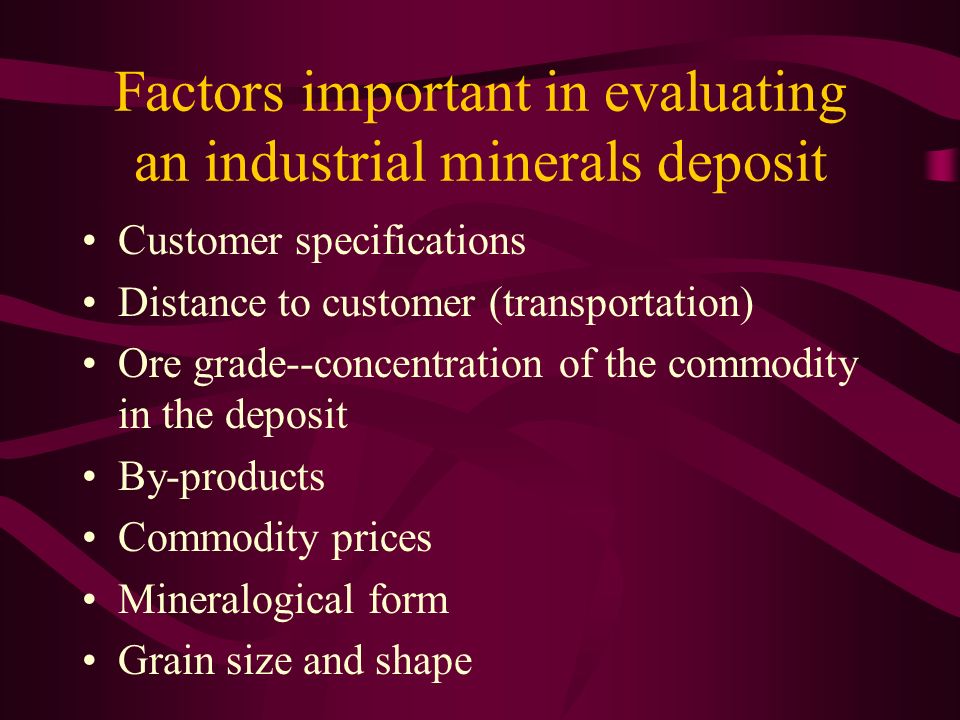 Factors important in evaluating an industrial minerals deposit

• Customer specifications
• Distance to customer (transportation)
• Ore grade--concentration of the commodity in the deposit
• By-products
• Commodity prices
• Mineralogical form
• Grain size and shape